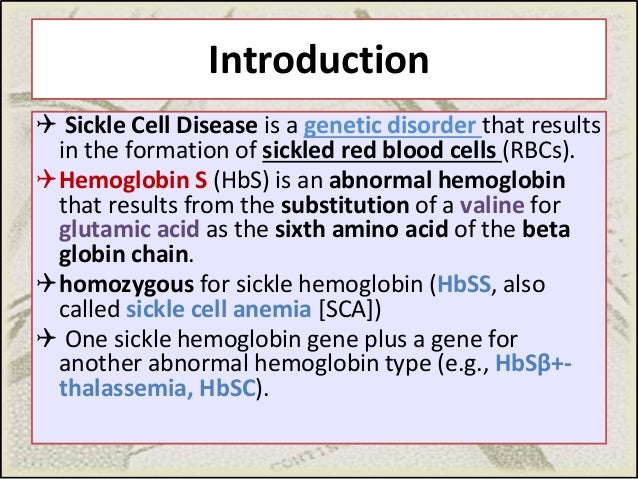 Introduction

✈ Sickle Cell Disease is a genetic disorder that results in the formation of sickled red blood cells (RBCs).

✈ Hemoglobin S (HbS) is an abnormal hemoglobin that results from the substitution of a valine for glutamic acid as the sixth amino acid of the beta globin chain.

✈ homozygous for sickle hemoglobin (HbSS, also called sickle cell anemia [SCA])

✈ One sickle hemoglobin gene plus a gene for another abnormal hemoglobin type (e.g., HbSβ+-thalassemia, HbSC).